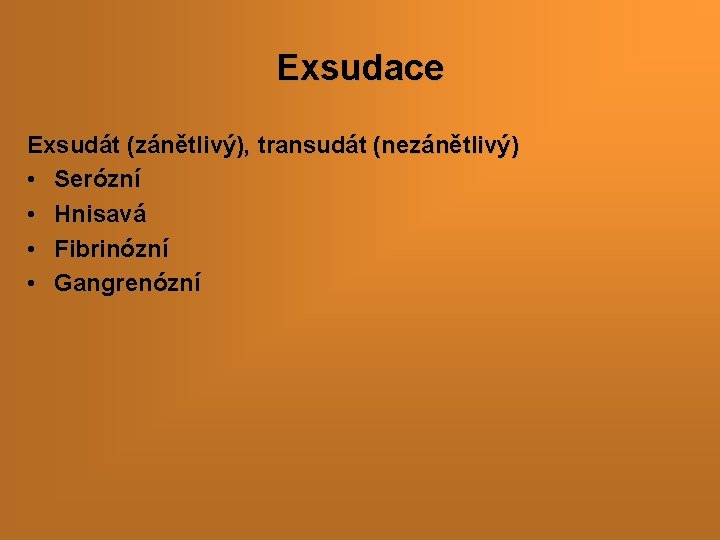 Exsudace

Exsudát (zánětlivý), transudát (nezánětlivý)
• Serózní
• Hnisavá
• Fibrinózní
• Gangrenózní